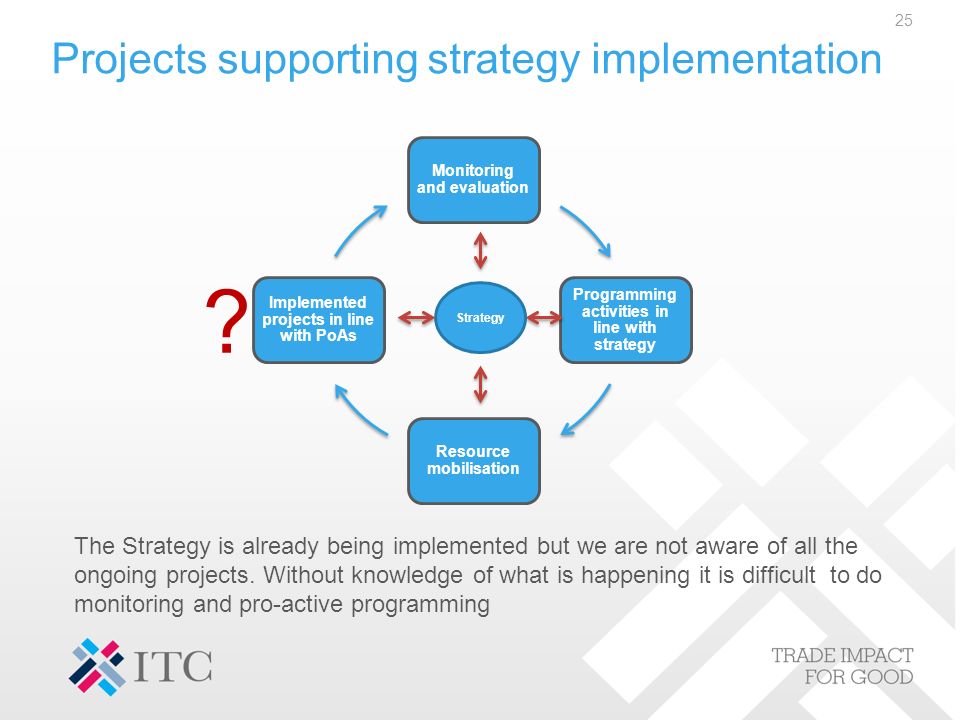 25

Projects supporting strategy implementation

Monitoring and evaluation

?

Implemented projects in line with PoAs

Strategy

Programming activities in line with strategy

Resource mobilisation

The Strategy is already being implemented but we are not aware of all the ongoing projects. Without knowledge of what is happening it is difficult to do monitoring and pro-active programming

ITC

TRADE IMPACT FOR GOOD